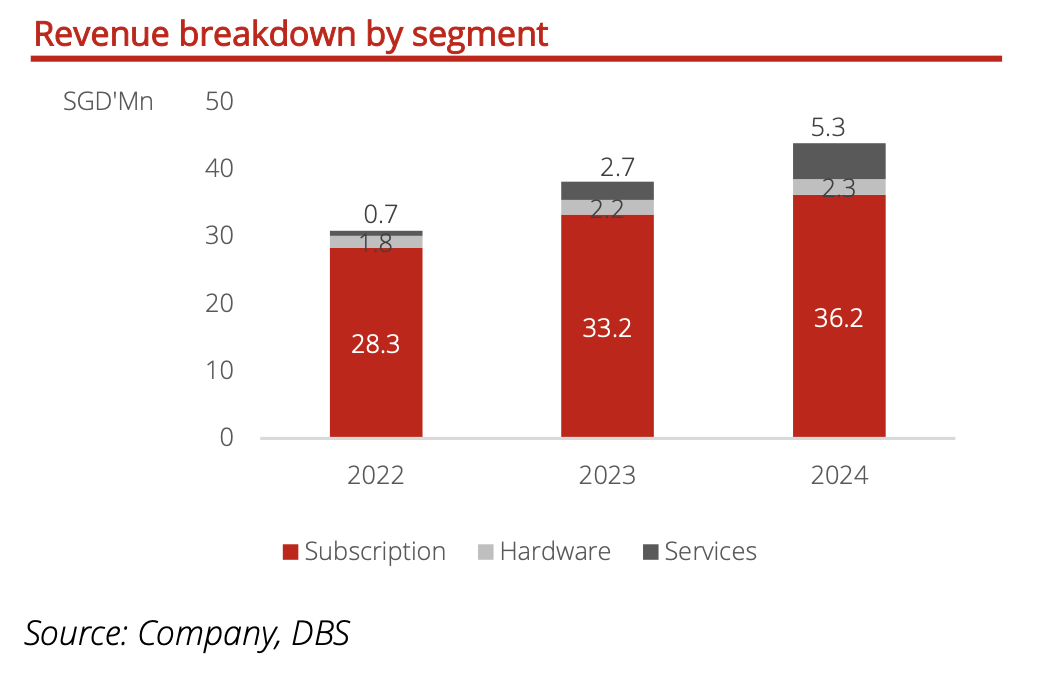 Revenue breakdown by segment

SGD'Mn

50
40
30
20
10
0

0.7
1.8
28.3

2.7
2.2
33.2

5.3
2.3
36.2

2022
2023
2024

Subscription
Hardware
Services

Source: Company, DBS